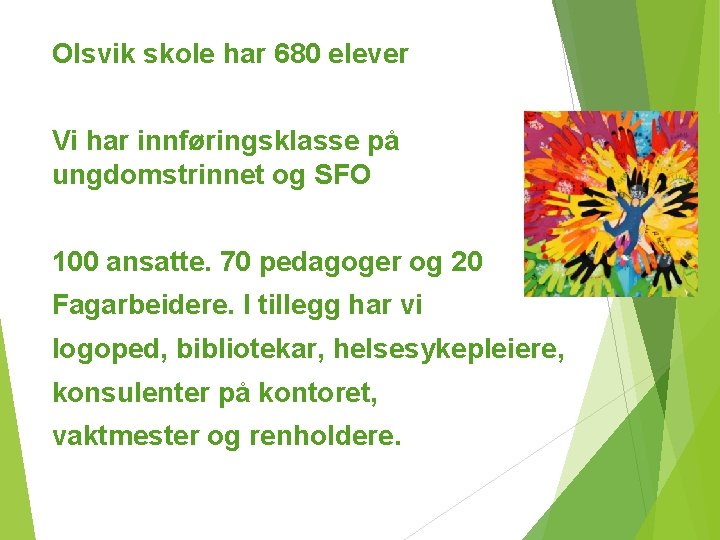 Olsvik skole har 680 elever

Vi har innføringsklasse på ungdomstrinnet og SFO

100 ansatte. 70 pedagoger og 20 Fagarbeidere. I tillegg har vi logoped, bibliotekar, helsesykepleiere, konsulenter på kontoret, vaktmester og renholdere.